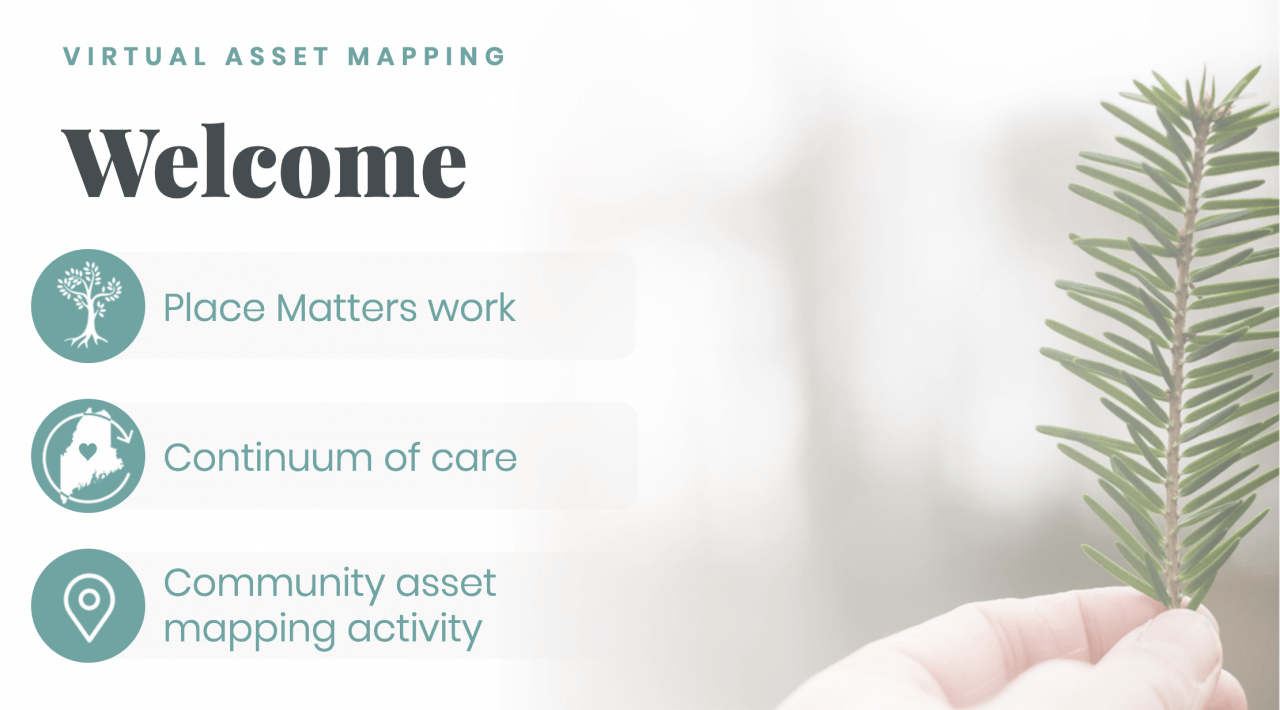 VIRTUAL ASSET MAPPING

Welcome

Place Matters work

Continuum of care

Community asset mapping activity